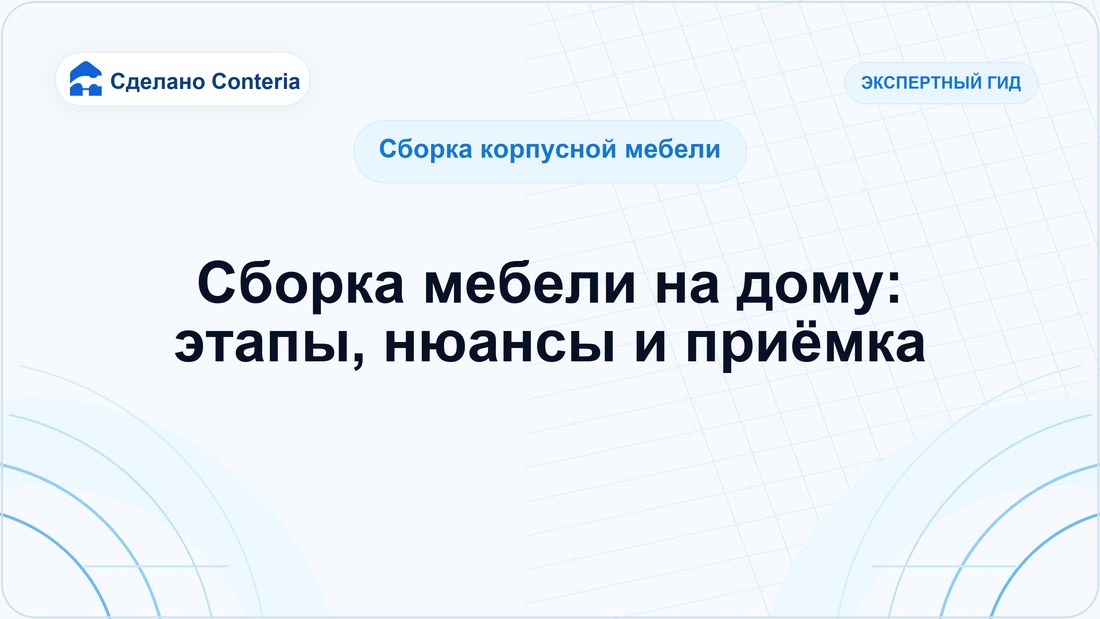 Сделано Conteria

ЭКСПЕРТНЫЙ ГИД

Сборка корпусной мебели

Сборка мебели на дому: этапы, нюансы и приёмка